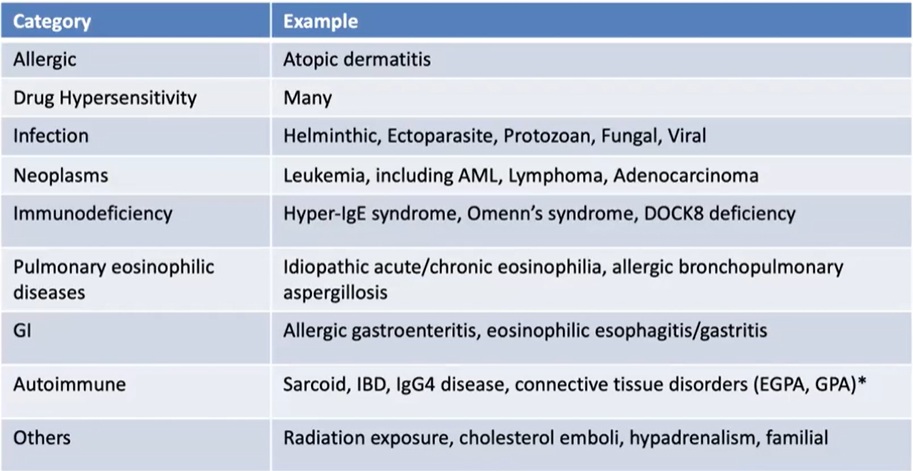 | Category | Example |
|---|---|
| Allergic | Atopic dermatitis |
| Drug Hypersensitivity | Many |
| Infection | Helminthic, Ectoparasite, Protozoan, Fungal, Viral |
| Neoplasms | Leukemia, including AML, Lymphoma, Adenocarcinoma |
| Immunodeficiency | Hyper-IgE syndrome, Omenn's syndrome, DOCK8 deficiency |
| Pulmonary eosinophilic diseases | Idiopathic acute/chronic eosinophilia, allergic bronchopulmonary aspergillosis |
| GI | Allergic gastroenteritis, eosinophilic esophagitis/gastritis |
| Autoimmune | Sarcoid, IBD, IgG4 disease, connective tissue disorders (EGPA, GPA)* |
| Others | Radiation exposure, cholesterol emboli, hypadrenalism, familial |